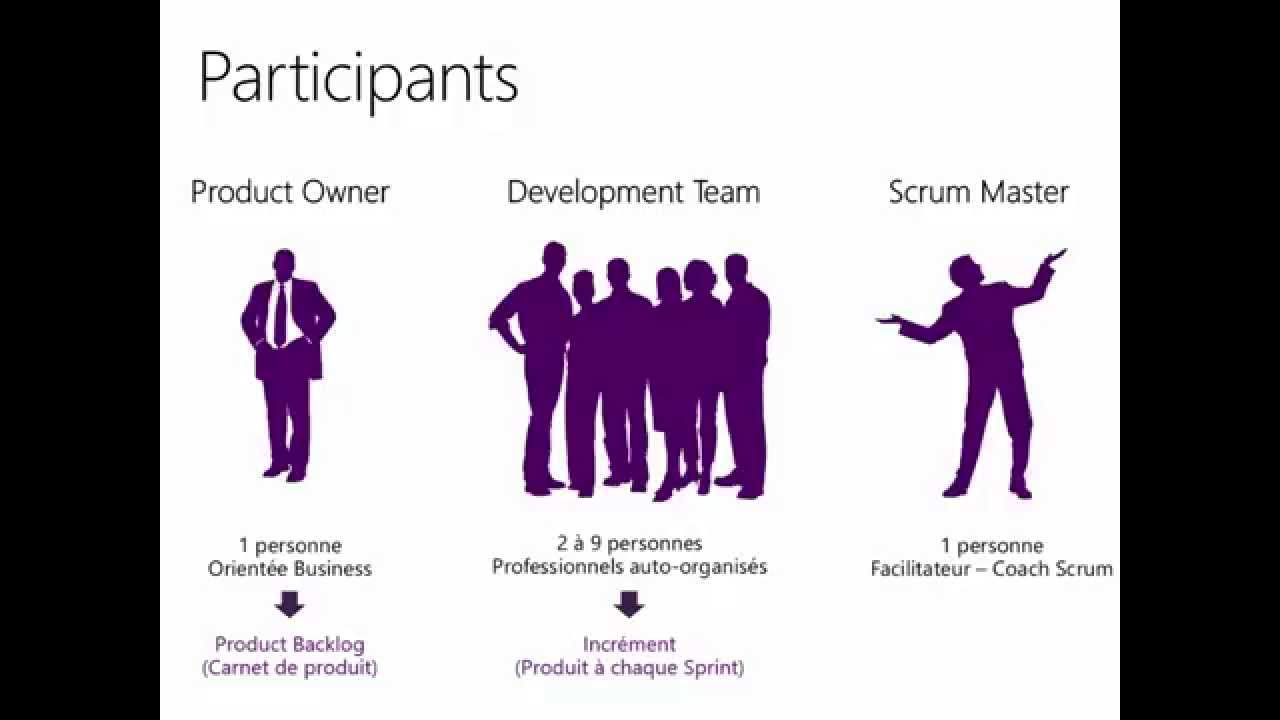 Participants

Product Owner

1 personne
Orientée Business

Product Backlog
(Carnet de produit)

Development Team

2 à 9 personnes
Professionnels auto-organisés

Incrément
(Produit à chaque Sprint)

Scrum Master

1 personne
Facilitateur – Coach Scrum